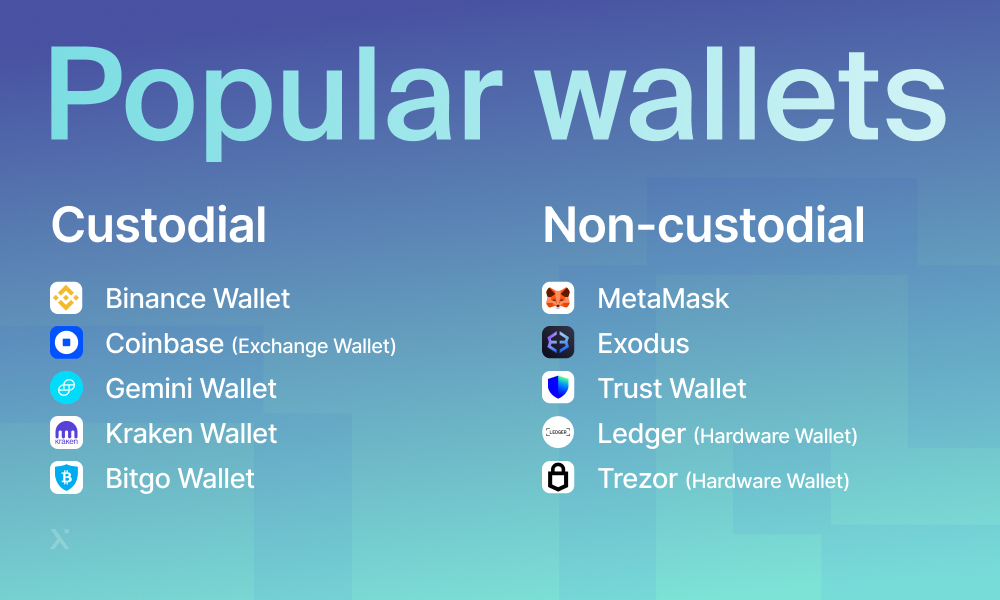 Popular wallets

Custodial

Binance Wallet
Coinbase (Exchange Wallet)
Gemini Wallet
kraken Kraken Wallet
Bitgo Wallet

Non-custodial

MetaMask
Exodus
Trust Wallet
LEDGER Ledger (Hardware Wallet)
Trezor (Hardware Wallet)